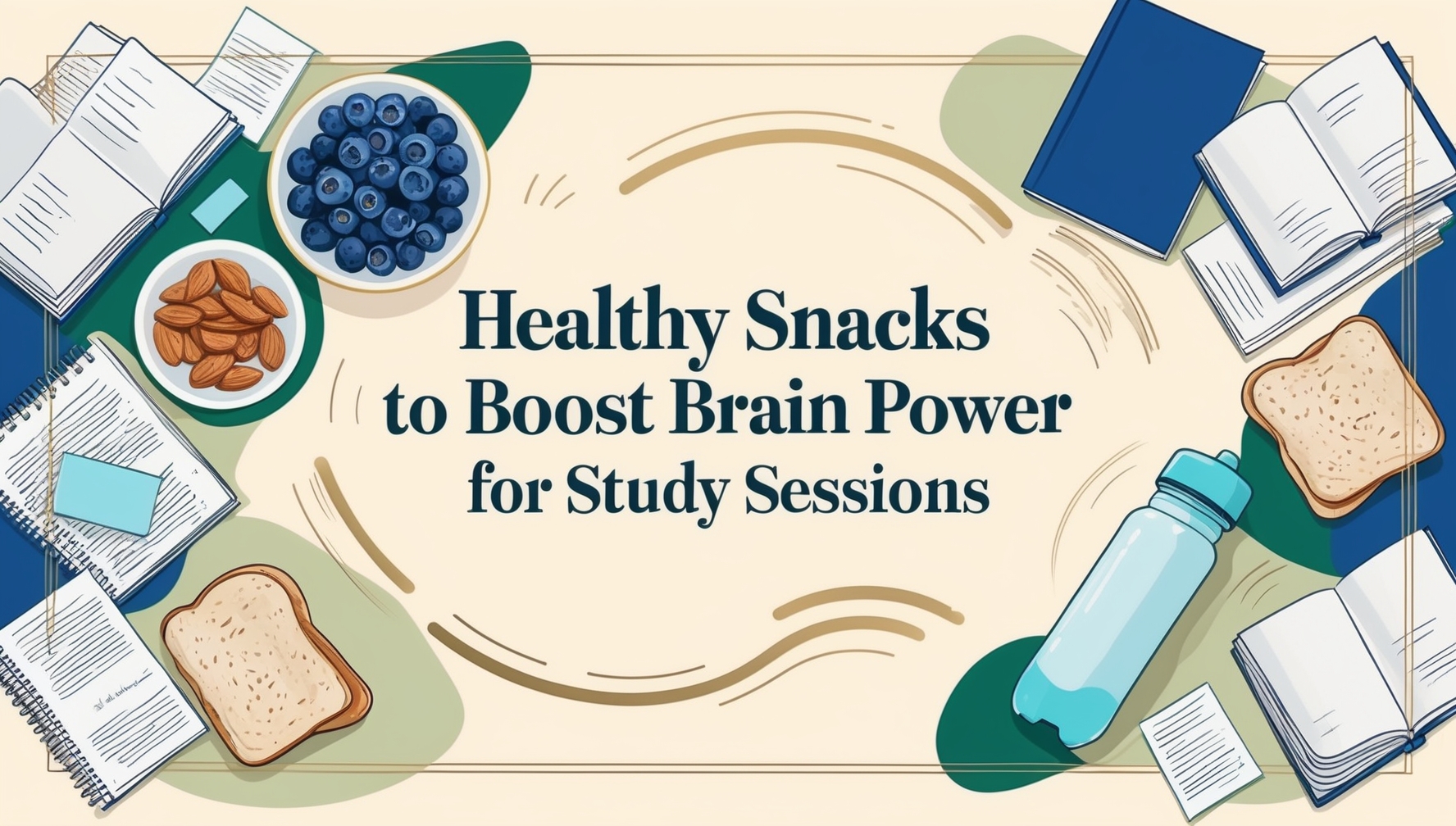 Healthy Snacks to Boost Brain Power for Study Sessions